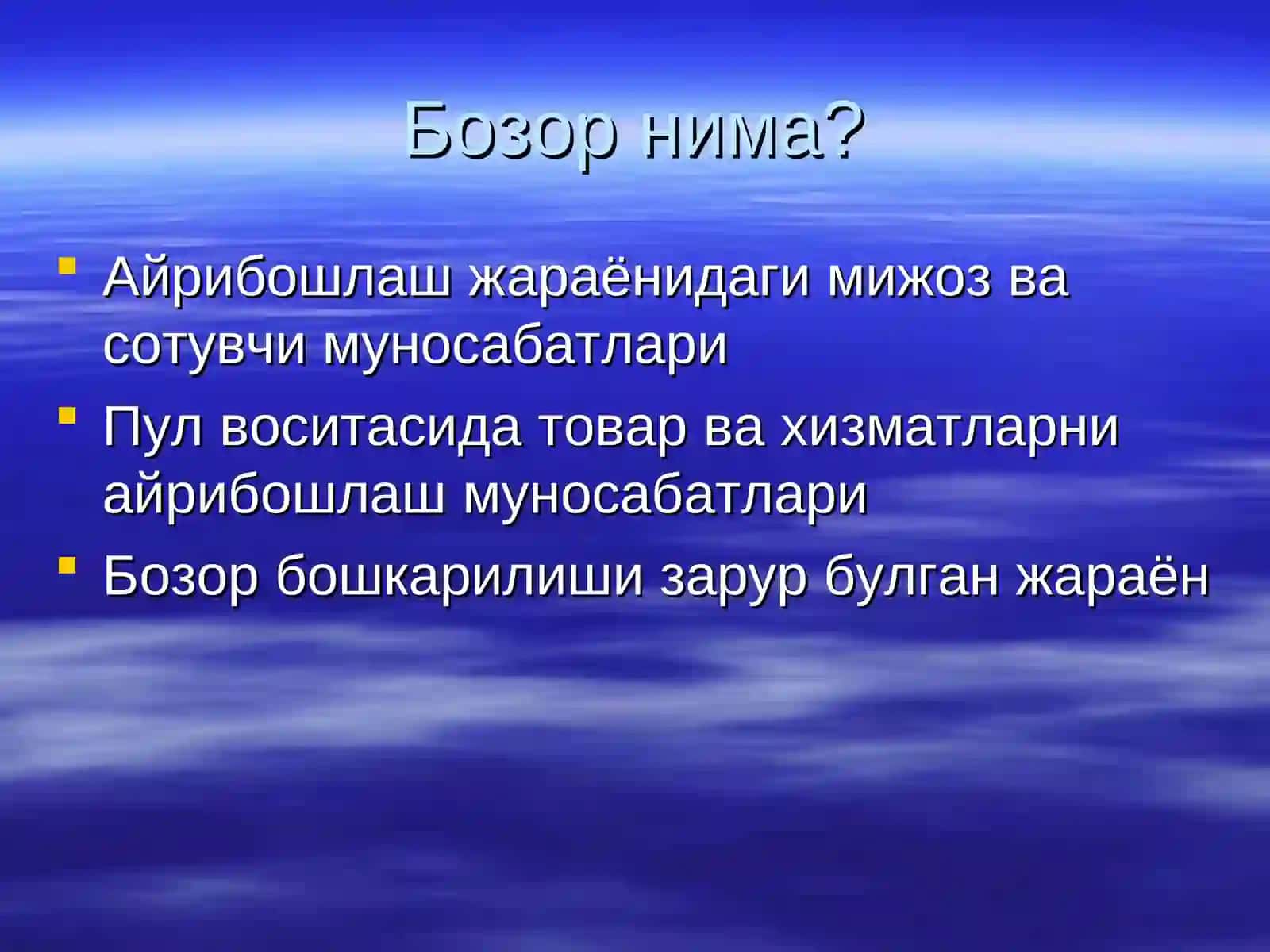 Бозор нима?

- Айрибошлаш жараёнидаги мижоз ва сотувчи муносабатлари
- Пул воситасида товар ва хизматларни айрибошлаш муносабатлари
- Бозор бошкарилиши зарур булган жараён